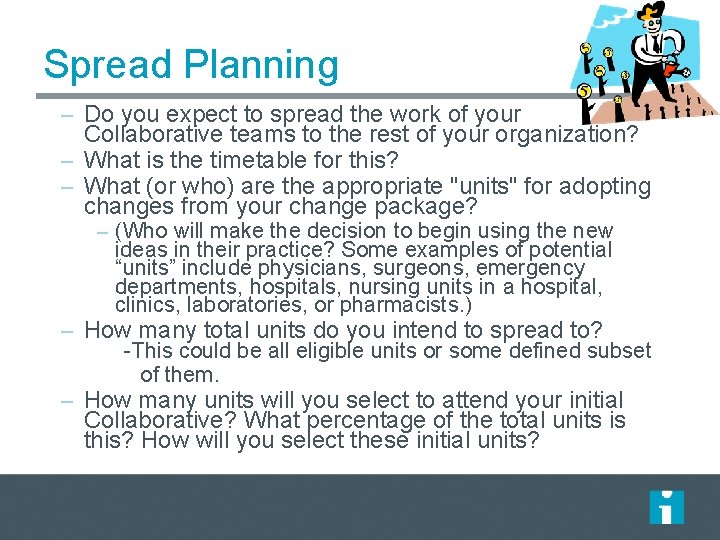 Spread Planning

– Do you expect to spread the work of your Collaborative teams to the rest of your organization?
– What is the timetable for this?
– What (or who) are the appropriate "units" for adopting changes from your change package?
– (Who will make the decision to begin using the new ideas in their practice? Some examples of potential “units” include physicians, surgeons, emergency departments, hospitals, nursing units in a hospital, clinics, laboratories, or pharmacists.)
– How many total units do you intend to spread to?
-This could be all eligible units or some defined subset of them.
– How many units will you select to attend your initial Collaborative? What percentage of the total units is this? How will you select these initial units?